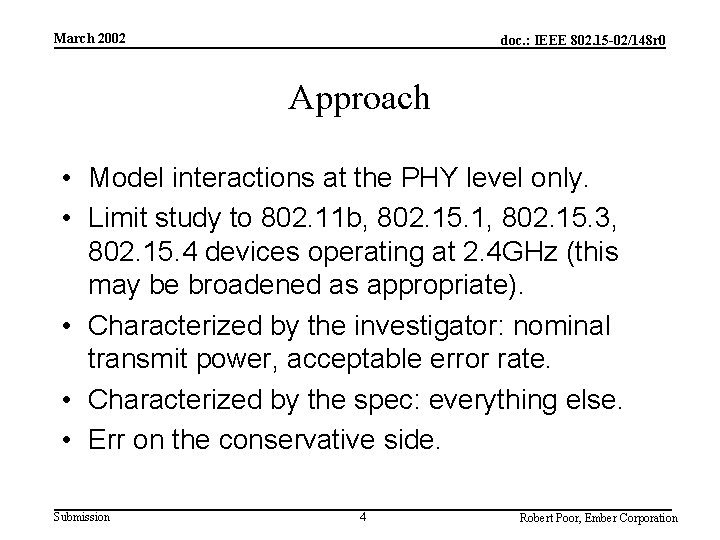 March 2002

doc.: IEEE 802.15-02/148r0

Approach

• Model interactions at the PHY level only.
• Limit study to 802.11b, 802.15.1, 802.15.3, 802.15.4 devices operating at 2.4GHz (this may be broadened as appropriate).
• Characterized by the investigator: nominal transmit power, acceptable error rate.
• Characterized by the spec: everything else.
• Err on the conservative side.

Submission

4

Robert Poor, Ember Corporation